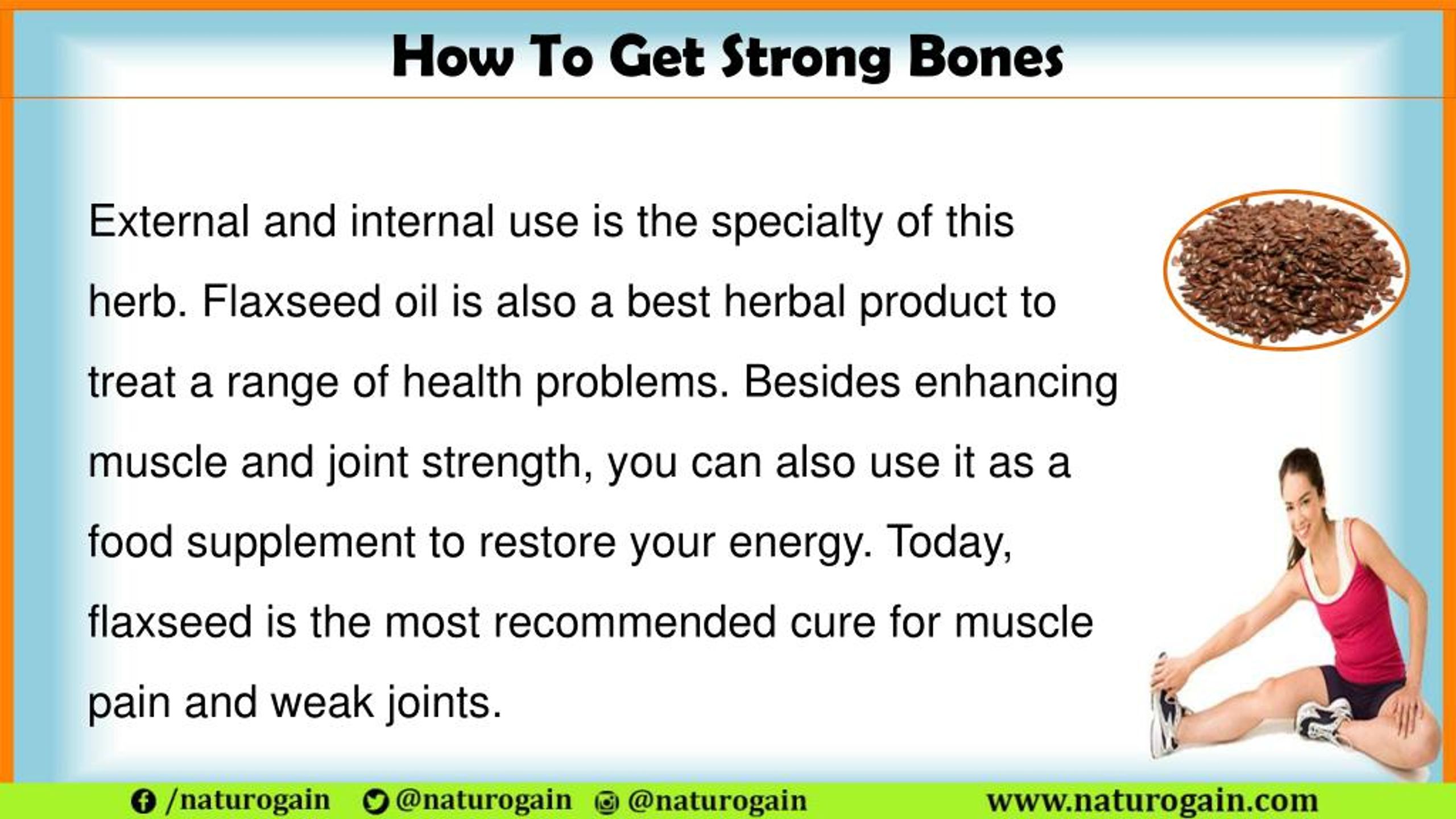 How To Get Strong Bones

External and internal use is the specialty of this herb. Flaxseed oil is also a best herbal product to treat a range of health problems. Besides enhancing muscle and joint strength, you can also use it as a food supplement to restore your energy. Today, flaxseed is the most recommended cure for muscle pain and weak joints.

/naturogain @naturogain @naturogain www.naturogain.com